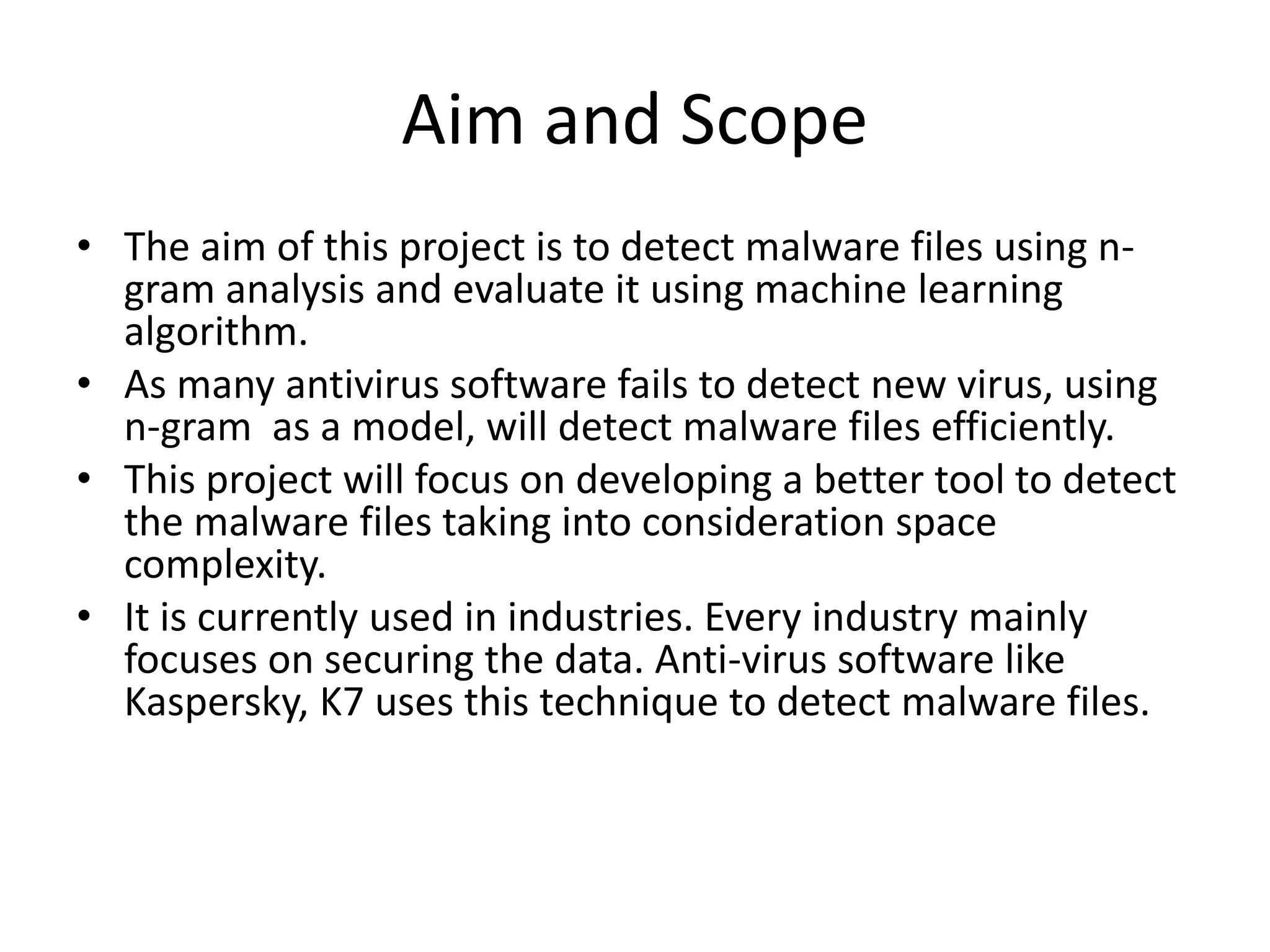 Aim and Scope

• The aim of this project is to detect malware files using n-gram analysis and evaluate it using machine learning algorithm.
• As many antivirus software fails to detect new virus, using n-gram as a model, will detect malware files efficiently.
• This project will focus on developing a better tool to detect the malware files taking into consideration space complexity.
• It is currently used in industries. Every industry mainly focuses on securing the data. Anti-virus software like Kaspersky, K7 uses this technique to detect malware files.